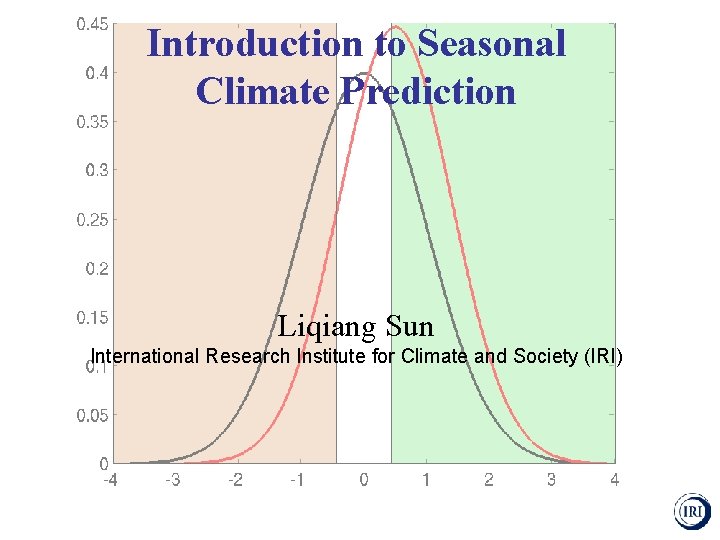 Introduction to Seasonal Climate Prediction

Liqiang Sun
International Research Institute for Climate and Society (IRI)

0.45
0.4
0.35
0.3
0.25
0.2
0.15
0.1
0.05
0

-4 -3 -2 -1 0 1 2 3 4

IRI